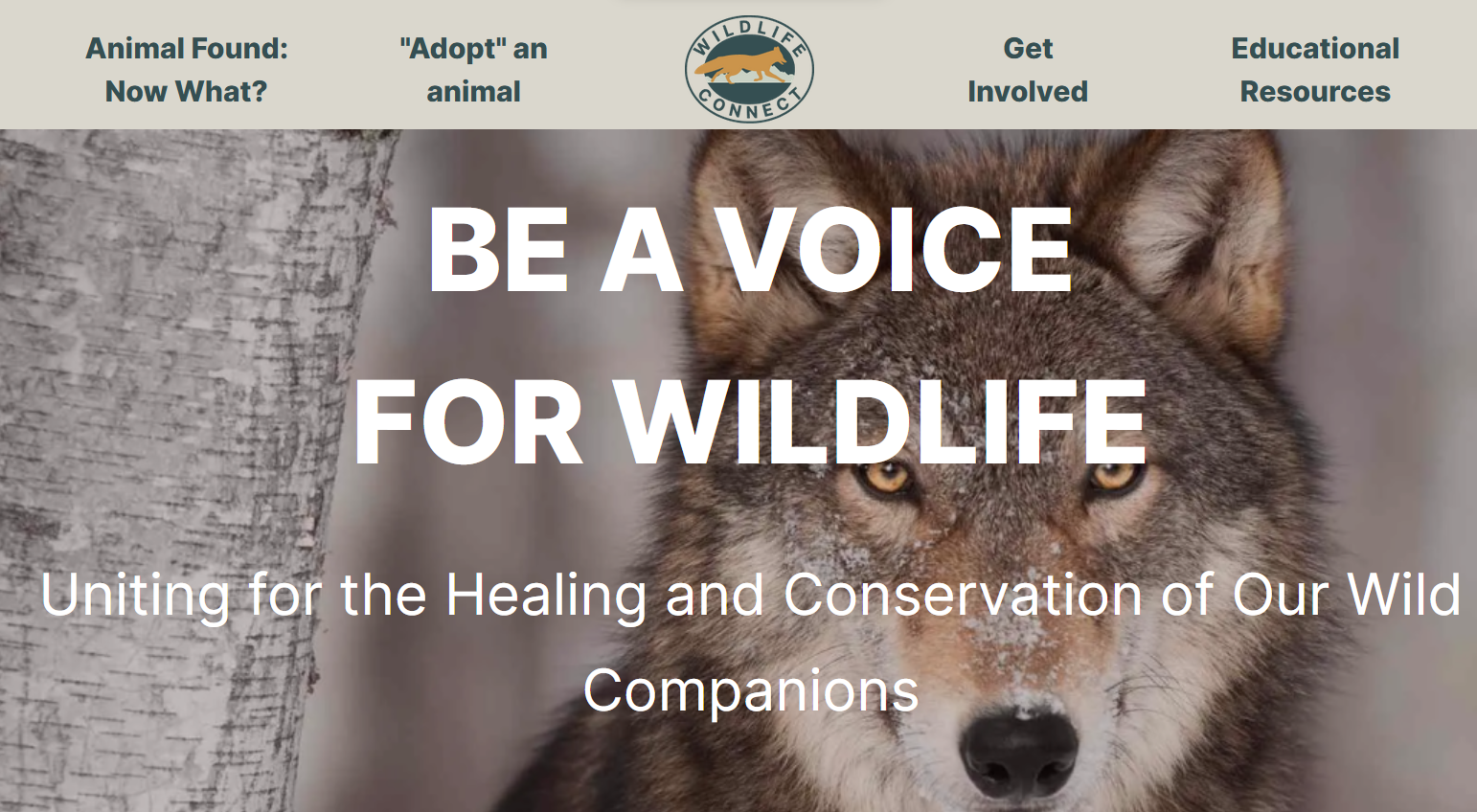 Animal Found: Now What?

"Adopt" an animal

WILDLIFE CONNECT

Get Involved

Educational Resources

BE A VOICE FOR WILDLIFE

Uniting for the Healing and Conservation of Our Wild Companions